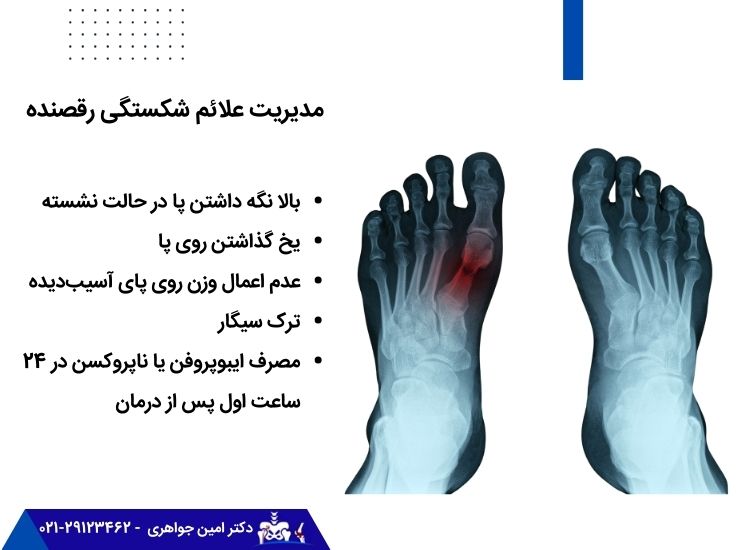 مدیریت علائم شکستگی رقصنده

• بالا نگه داشتن پا در حالت نشسته
• یخ گذاشتن روی پا
• عدم اعمال وزن روی پای آسیب‌دیده
• ترک سیگار
• مصرف ایبوپروفن یا ناپروکسن در ۲۴ ساعت اول پس از درمان

دکتر امین جواهری - ۰۲۱-۲۹۱۲۳۴۶۲